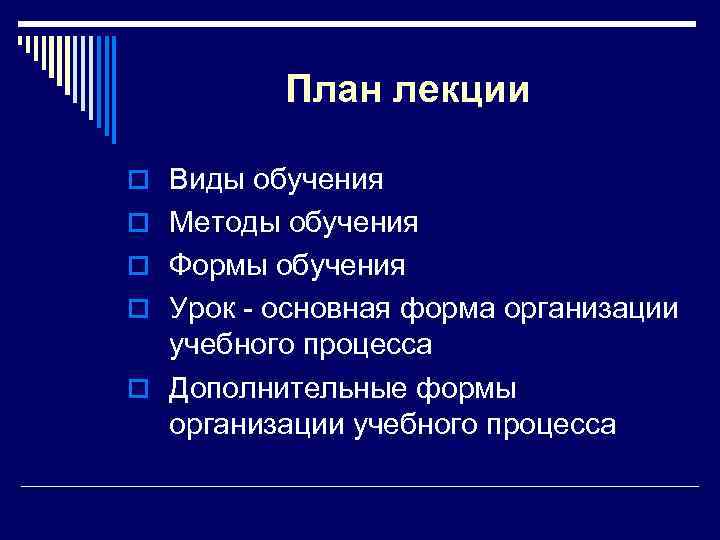 План лекции

Виды обучения
Методы обучения
Формы обучения
Урок - основная форма организации учебного процесса
Дополнительные формы организации учебного процесса